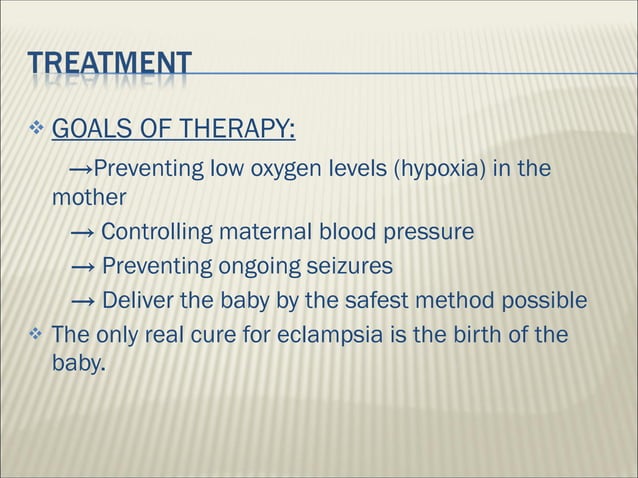 TREATMENT

❖ GOALS OF THERAPY:

→Preventing low oxygen levels (hypoxia) in the mother

→ Controlling maternal blood pressure

→ Preventing ongoing seizures

→ Deliver the baby by the safest method possible

❖ The only real cure for eclampsia is the birth of the baby.